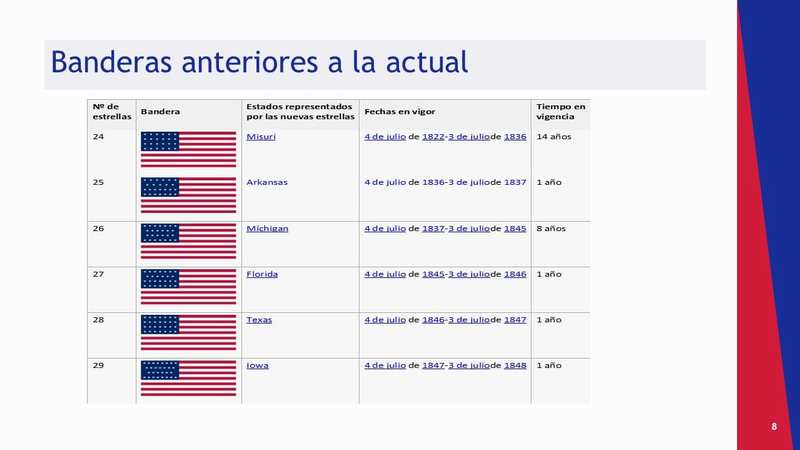 Banderas anteriores a la actual

| Nº de estrellas | Bandera | Estados representados por las nuevas estrellas | Fechas en vigor | Tiempo en vigencia |
|---|---|---|---|---|
| 24 | | Misuri | 4 de julio de 1822-3 de juliode 1836 | 14 años |
| 25 | | Arkansas | 4 de julio de 1836-3 de juliode 1837 | 1 año |
| 26 | | Michigan | 4 de julio de 1837-3 de juliode 1845 | 8 años |
| 27 | | Florida | 4 de julio de 1845-3 de juliode 1846 | 1 año |
| 28 | | Texas | 4 de julio de 1846-3 de juliode 1847 | 1 año |
| 29 | | Iowa | 4 de julio de 1847-3 de juliode 1848 | 1 año |

8